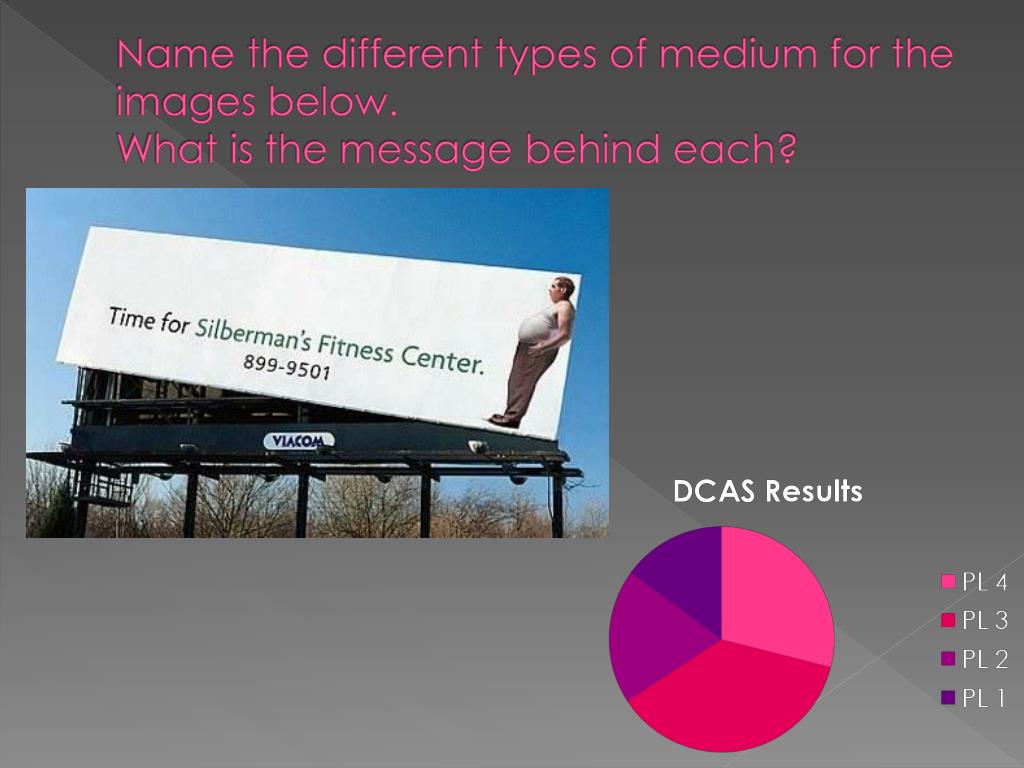 Name the different types of medium for the images below.
What is the message behind each?

Time for Silberman's Fitness Center.
899-9501

VIACOM

DCAS Results

PL 4
PL 3
PL 2
PL 1